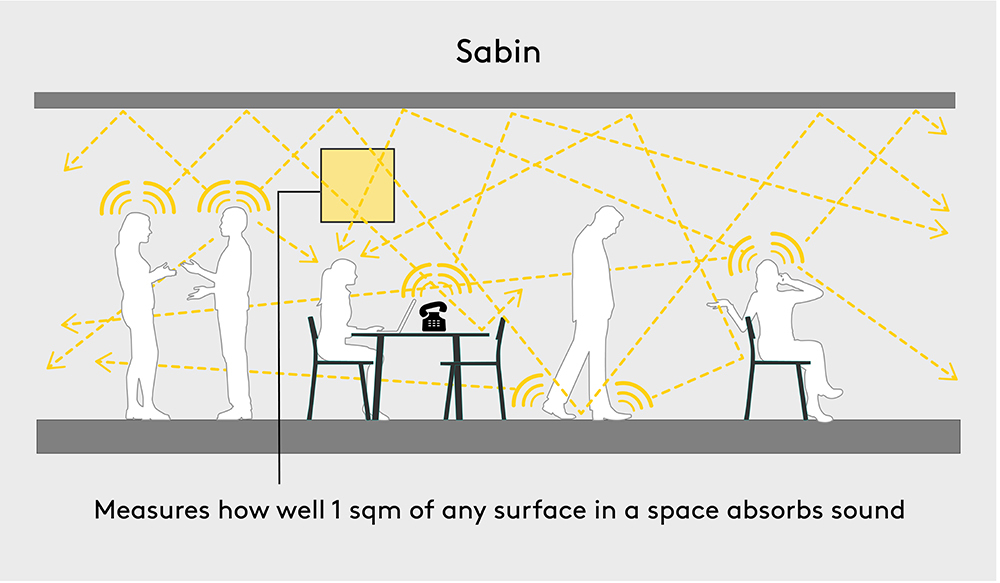 Sabin

Measures how well 1 sqm of any surface in a space absorbs sound